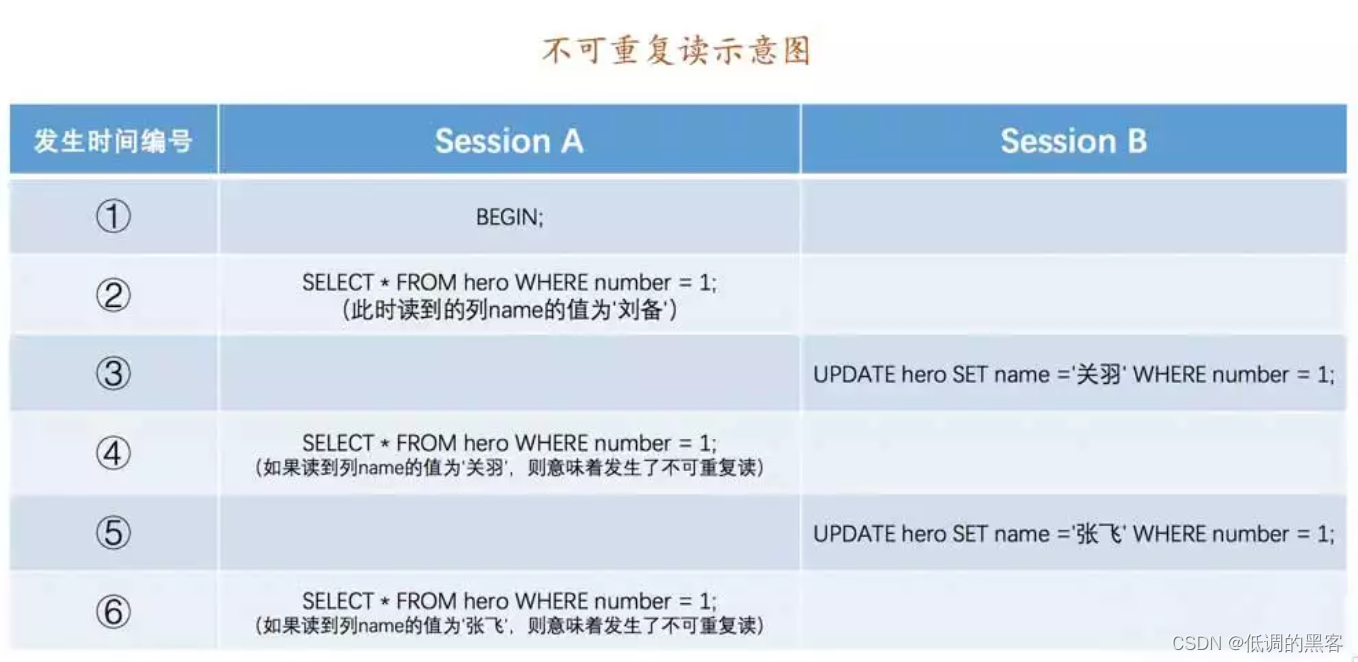 不可重复读示意图

| 发生时间编号 | Session A | Session B |
|---|---|---|
| ① | BEGIN; | |
| ② | SELECT * FROM hero WHERE number = 1; (此时读到的列name的值为'刘备') | |
| ③ | | UPDATE hero SET name ='关羽' WHERE number = 1; |
| ④ | SELECT * FROM hero WHERE number = 1; (如果读到列name的值为'关羽'，则意味着发生了不可重复读) | |
| ⑤ | | UPDATE hero SET name ='张飞' WHERE number = 1; |
| ⑥ | SELECT * FROM hero WHERE number = 1; (如果读到列name的值为'张飞'，则意味着发生了不可重复读) | |

CSDN @低调的黑客